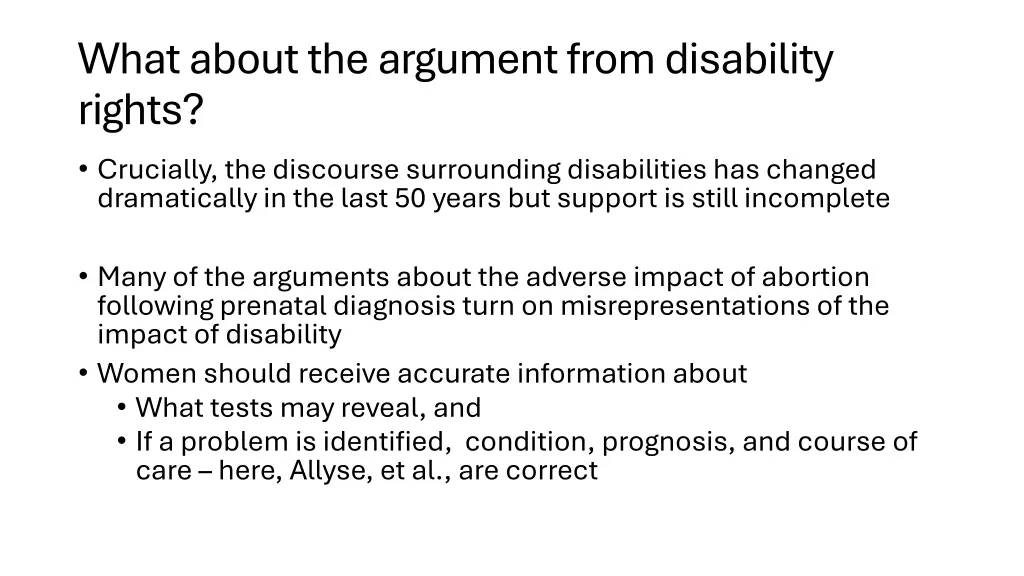 What about the argument from disability rights?

• Crucially, the discourse surrounding disabilities has changed dramatically in the last 50 years but support is still incomplete

• Many of the arguments about the adverse impact of abortion following prenatal diagnosis turn on misrepresentations of the impact of disability

• Women should receive accurate information about
  • What tests may reveal, and
  • If a problem is identified, condition, prognosis, and course of care – here, Allyse, et al., are correct